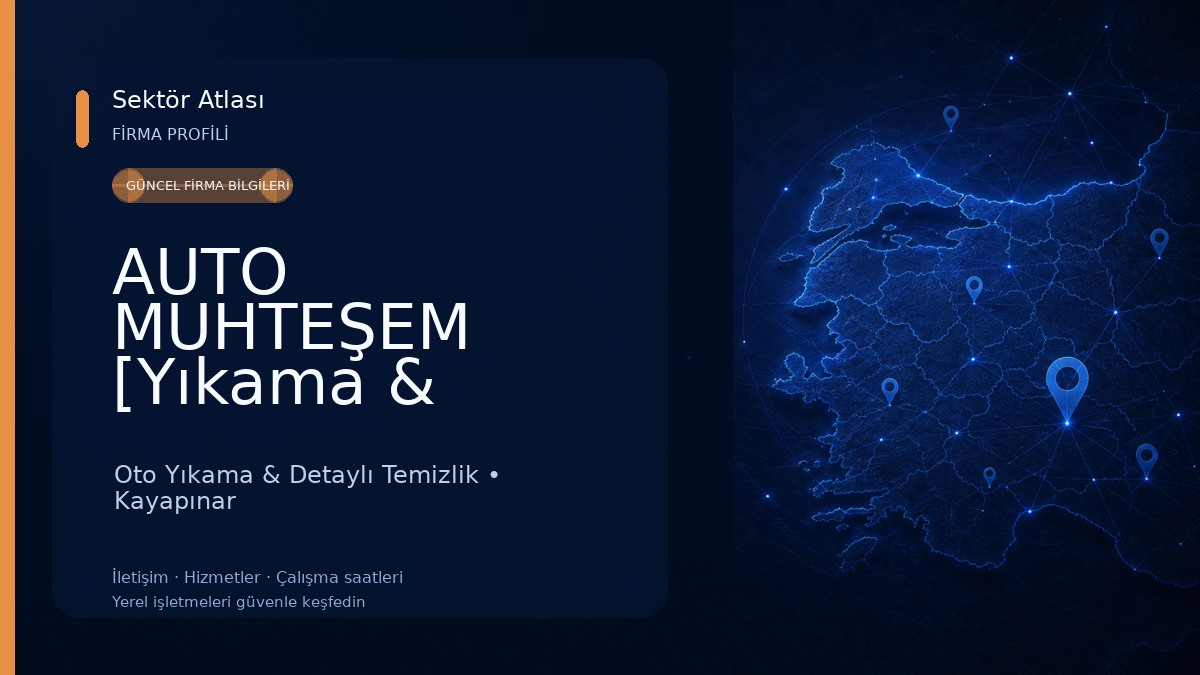 Sektör Atlası
FİRMA PROFİLİ

GÜNCEL FİRMA BİLGİLERİ

AUTO MUHTEŞEM [Yıkama &

Oto Yıkama & Detaylı Temizlik • Kayapınar

İletişim · Hizmetler · Çalışma saatleri
Yerel işletmeleri güvenle keşfedin